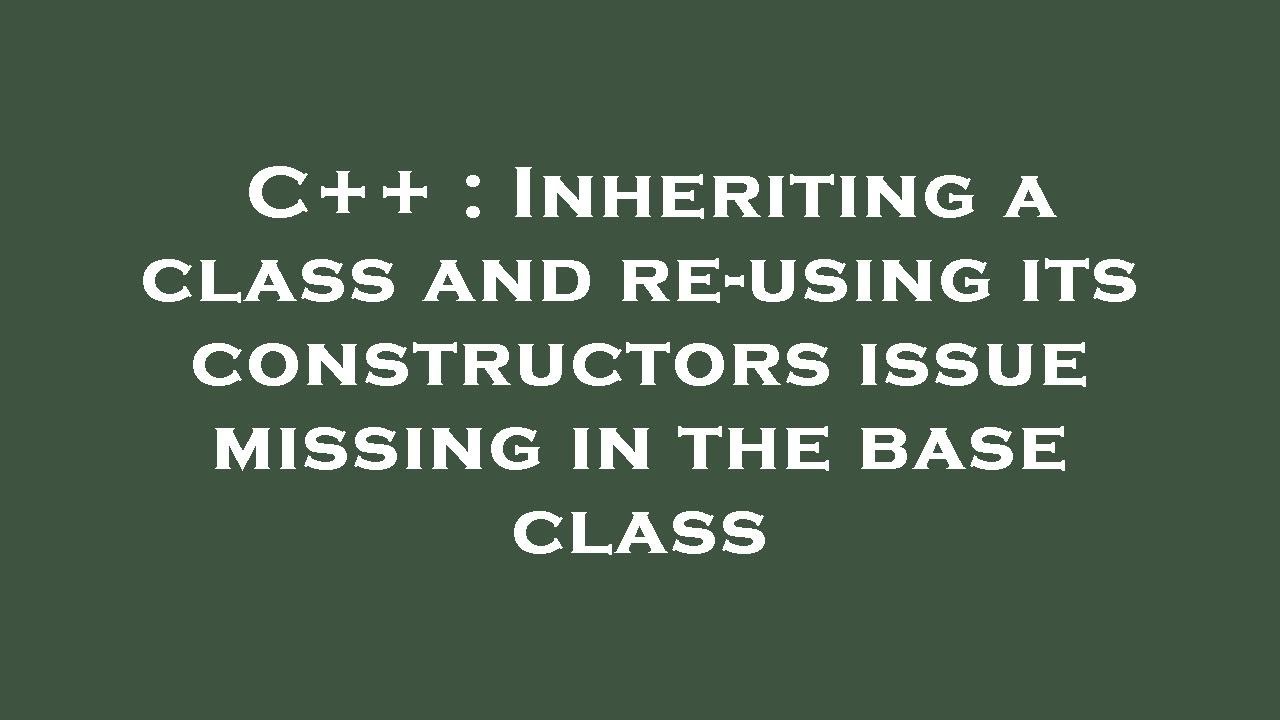 C++ : Inheriting a class and re-using its constructors issue missing in the base class